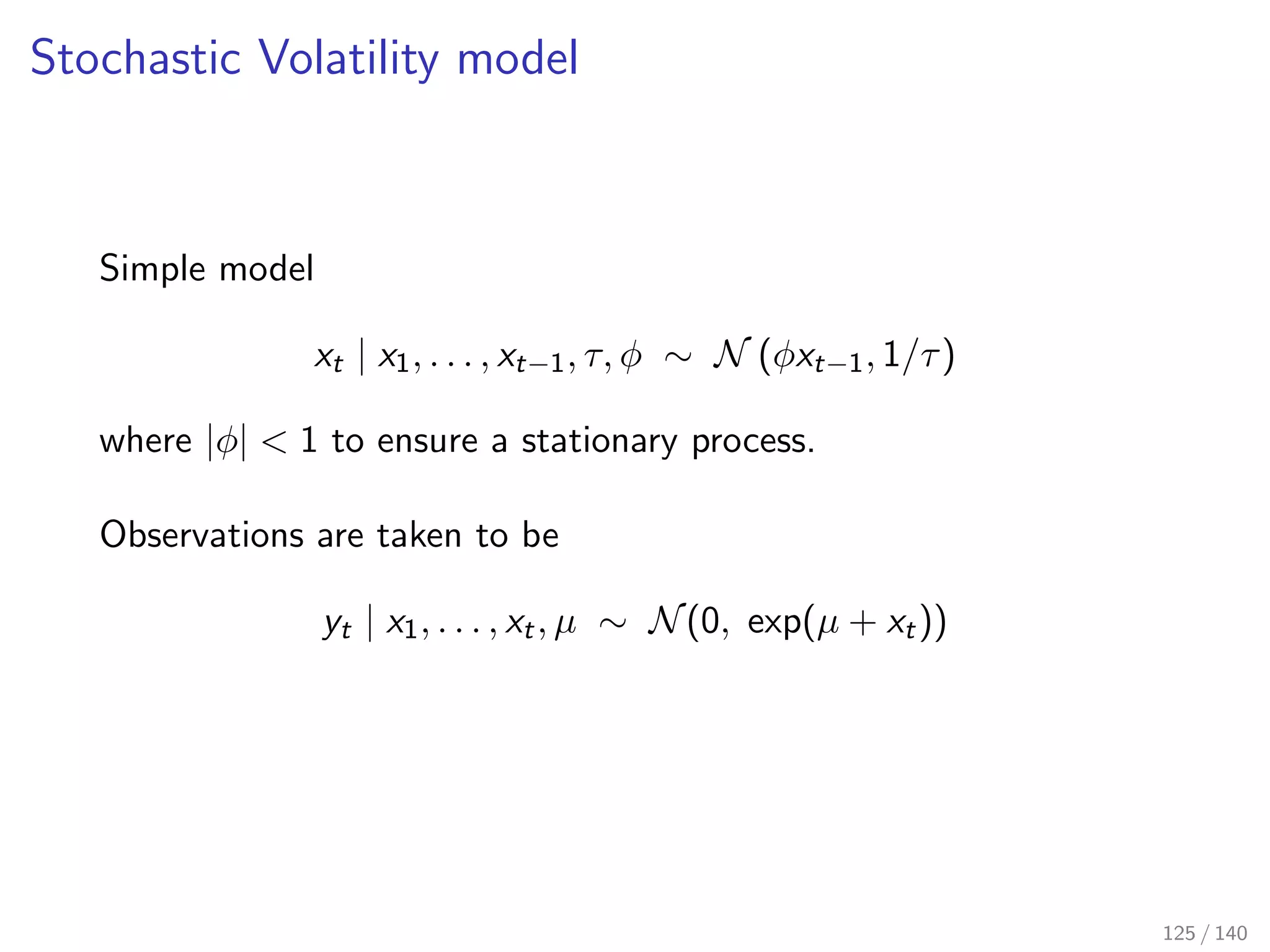 Stochastic Volatility model

Simple model

$x_t \mid x_1, \ldots, x_{t-1}, \tau, \phi \sim \mathcal{N}(\phi x_{t-1}, 1/\tau)$

where $|\phi| < 1$ to ensure a stationary process.

Observations are taken to be

$y_t \mid x_1, \ldots, x_t, \mu \sim \mathcal{N}(0, \exp(\mu + x_t))$

125 / 140